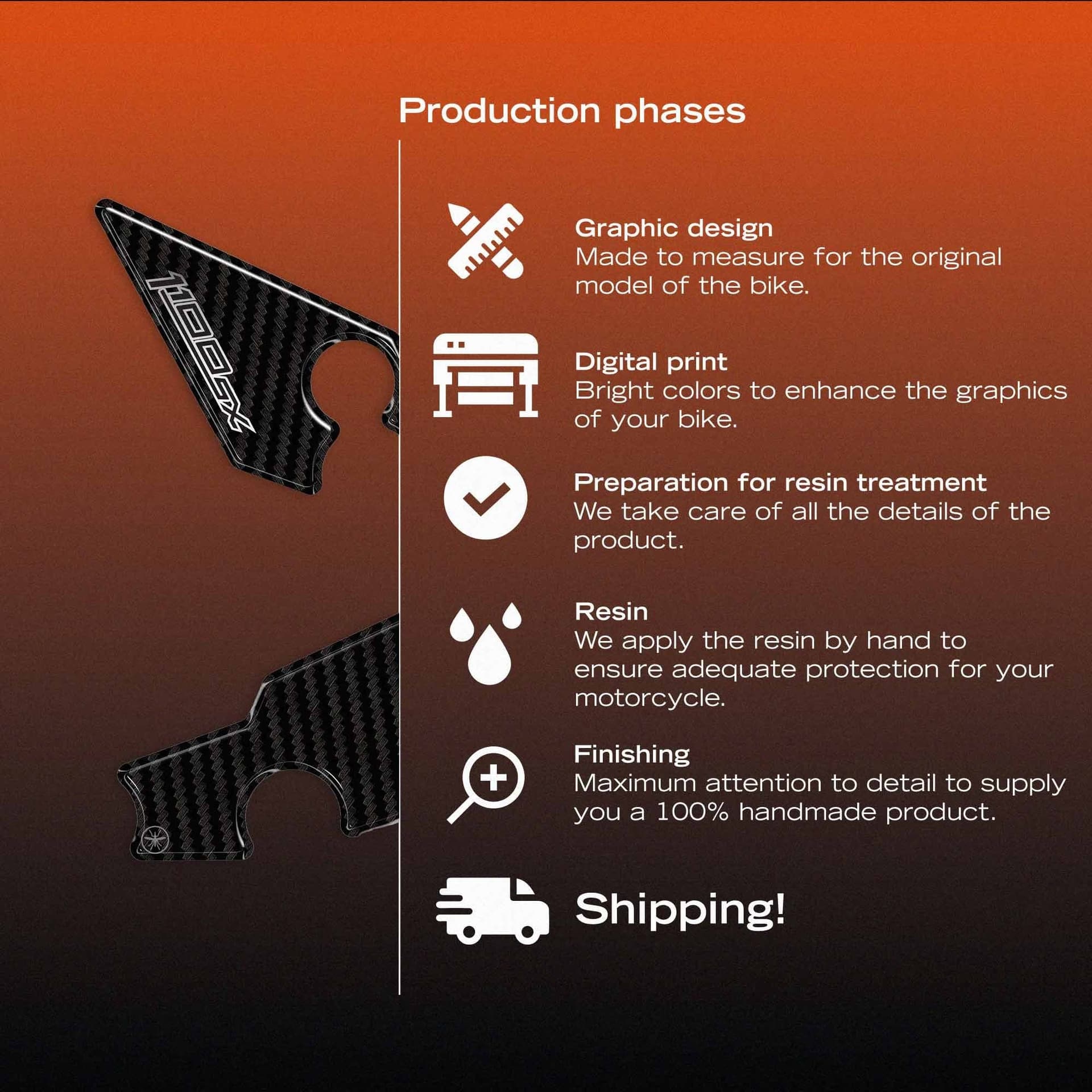 Production phases

1100SX

Graphic design
Made to measure for the original model of the bike.

Digital print
Bright colors to enhance the graphics of your bike.

Preparation for resin treatment
We take care of all the details of the product.

Resin
We apply the resin by hand to ensure adequate protection for your motorcycle.

Finishing
Maximum attention to detail to supply you a 100% handmade product.

Shipping!